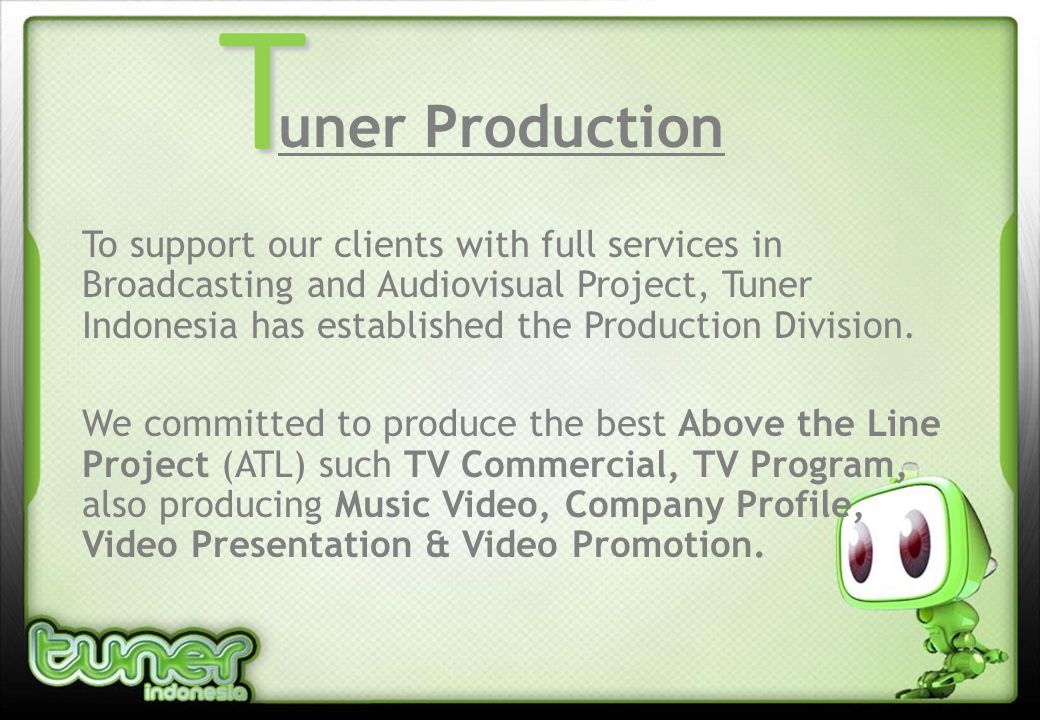 Tuner Production

To support our clients with full services in Broadcasting and Audiovisual Project, Tuner Indonesia has established the Production Division.

We committed to produce the best Above the Line Project (ATL) such TV Commercial, TV Program, also producing Music Video, Company Profile, Video Presentation & Video Promotion.

tuner indonesia